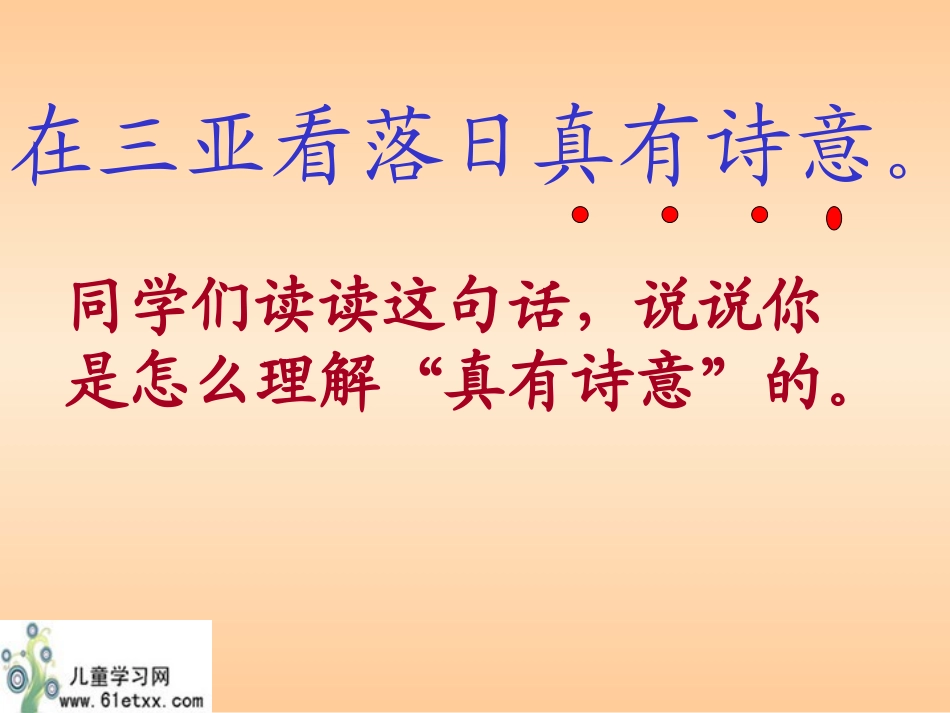 在三亚看落日真有诗意。

同学们读读这句话，说说你是怎么理解“真有诗意”的。

儿童学习网
www.61etxx.com